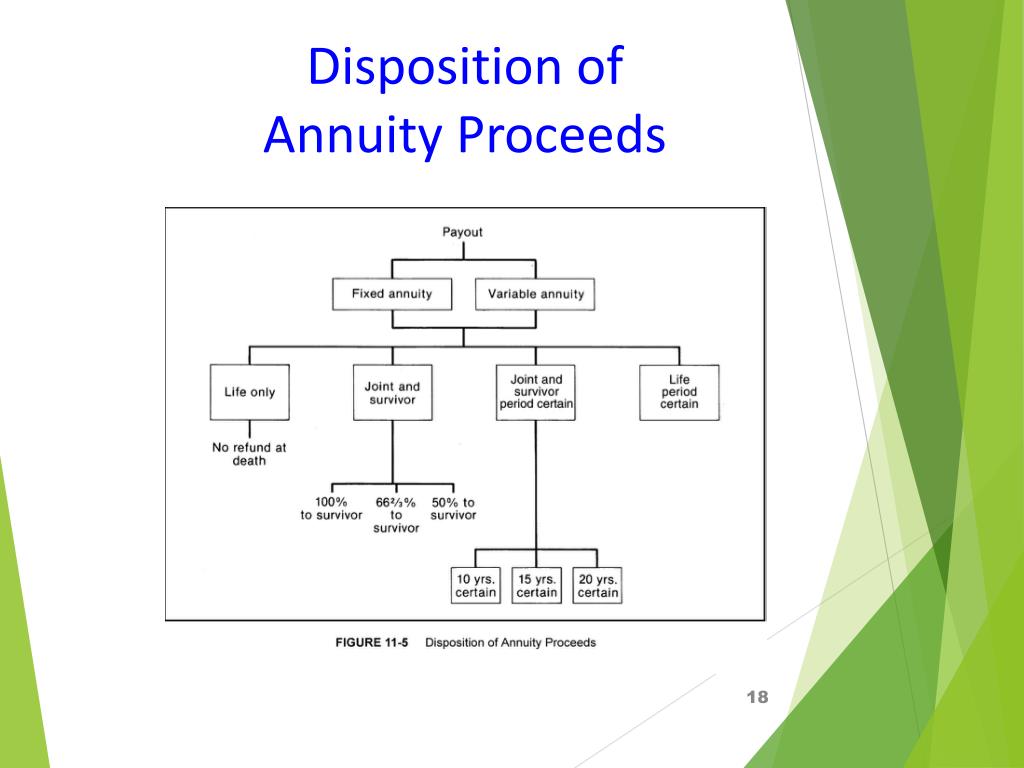 Disposition of Annuity Proceeds

Payout

Fixed annuity

Variable annuity

Life only

Joint and survivor

Joint and survivor period certain

Life period certain

No refund at death

100% to survivor

66⅔% to survivor

50% to survivor

10 yrs. certain

15 yrs. certain

20 yrs. certain

FIGURE 11-5 Disposition of Annuity Proceeds

18